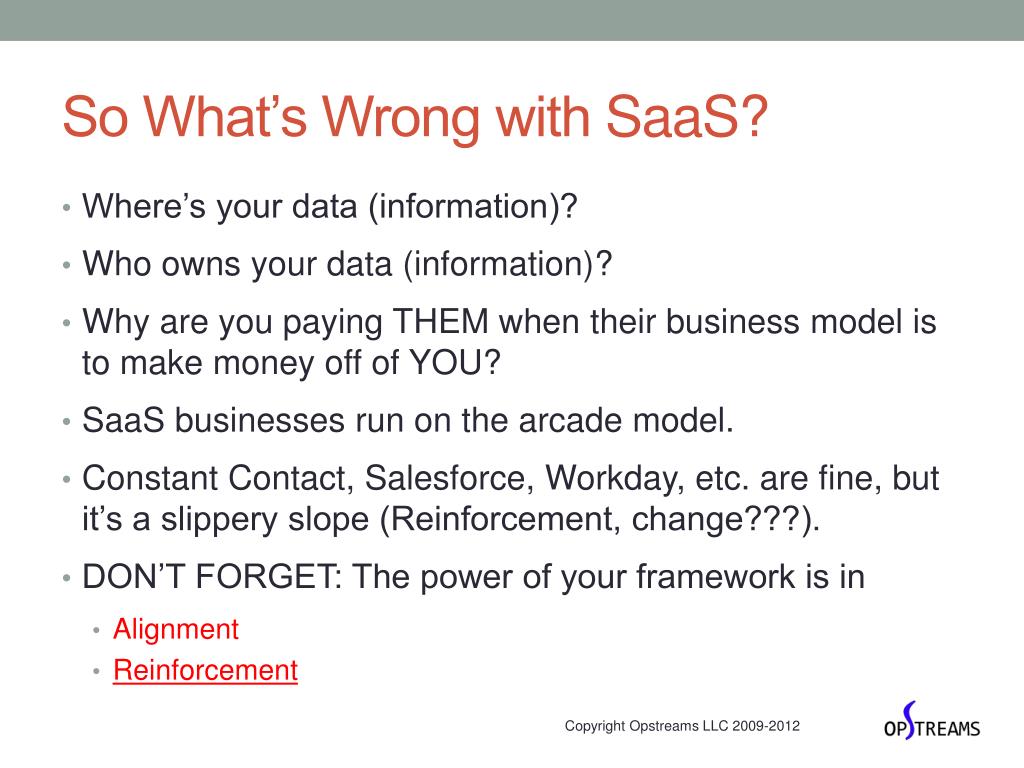 So What's Wrong with SaaS?

• Where's your data (information)?
• Who owns your data (information)?
• Why are you paying THEM when their business model is to make money off of YOU?
• SaaS businesses run on the arcade model.
• Constant Contact, Salesforce, Workday, etc. are fine, but it's a slippery slope (Reinforcement, change???).
• DON'T FORGET: The power of your framework is in
  • Alignment
  • Reinforcement

Copyright Opstreams LLC 2009-2012

OPSTREAMS